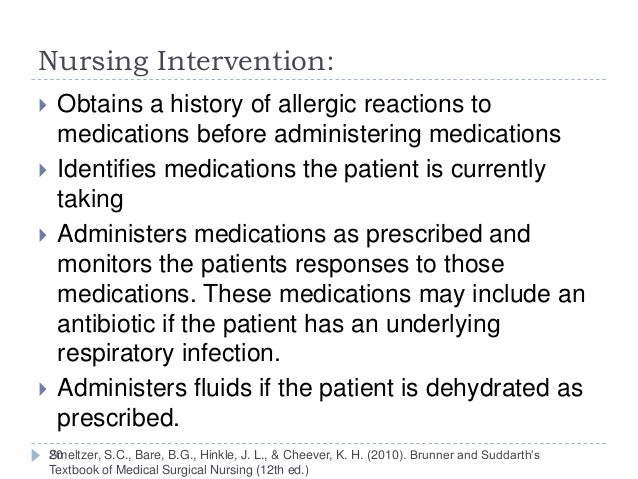 Nursing Intervention:

Obtains a history of allergic reactions to medications before administering medications

Identifies medications the patient is currently taking

Administers medications as prescribed and monitors the patients responses to those medications. These medications may include an antibiotic if the patient has an underlying respiratory infection.

Administers fluids if the patient is dehydrated as prescribed.

20

Smeltzer, S.C., Bare, B.G., Hinkle, J. L., & Cheever, K. H. (2010). Brunner and Suddarth's Textbook of Medical Surgical Nursing (12th ed.)